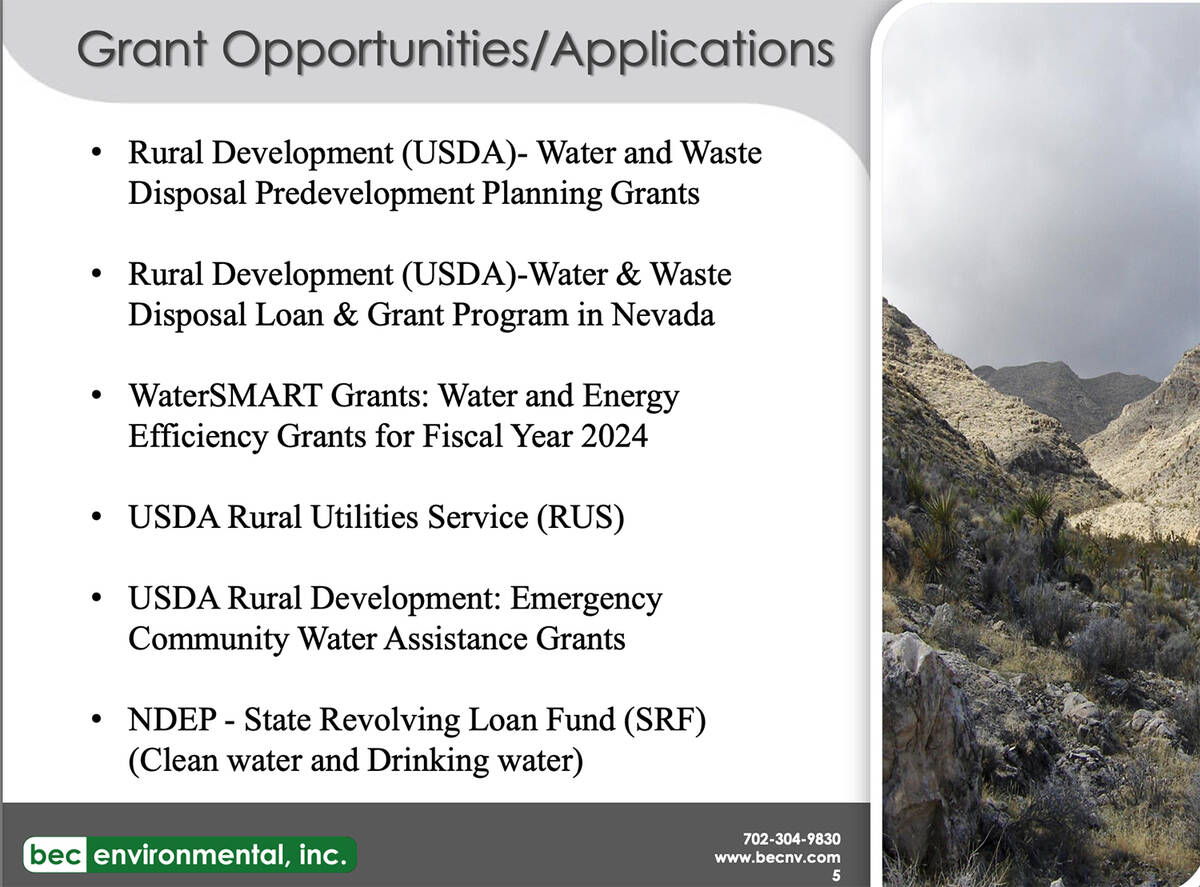 Grant Opportunities/Applications

• Rural Development (USDA)- Water and Waste Disposal Predevelopment Planning Grants

• Rural Development (USDA)-Water & Waste Disposal Loan & Grant Program in Nevada

• WaterSMART Grants: Water and Energy Efficiency Grants for Fiscal Year 2024

• USDA Rural Utilities Service (RUS)

• USDA Rural Development: Emergency Community Water Assistance Grants

• NDEP - State Revolving Loan Fund (SRF) (Clean water and Drinking water)

bec environmental, inc.

702-304-9830
www.becnv.com
5